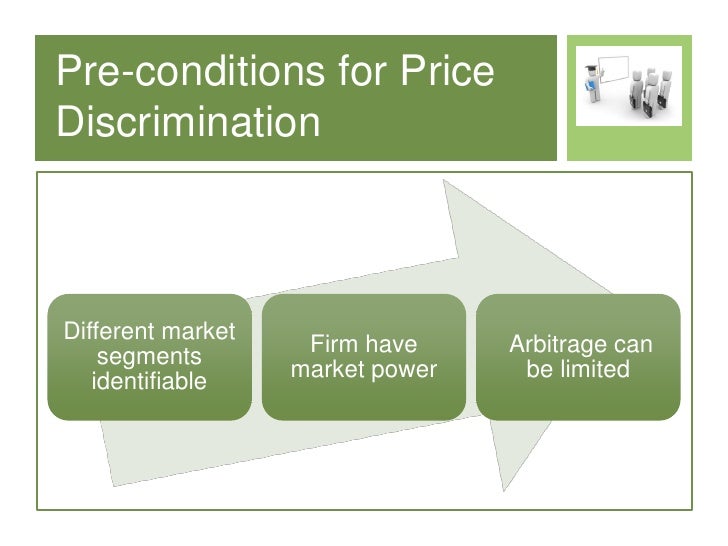 Pre-conditions for Price Discrimination

Different market segments identifiable

Firm have market power

Arbitrage can be limited